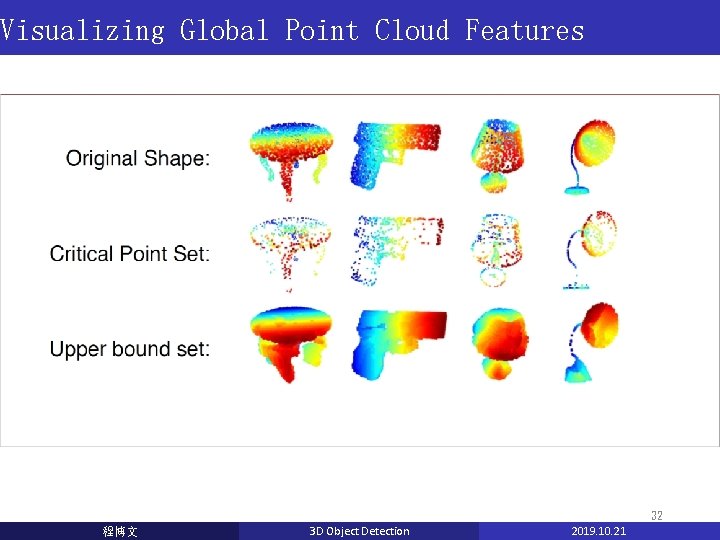 Visualizing Global Point Cloud Features

Original Shape:

Critical Point Set:

Upper bound set:

32

程博文

3D Object Detection

2019.10.21